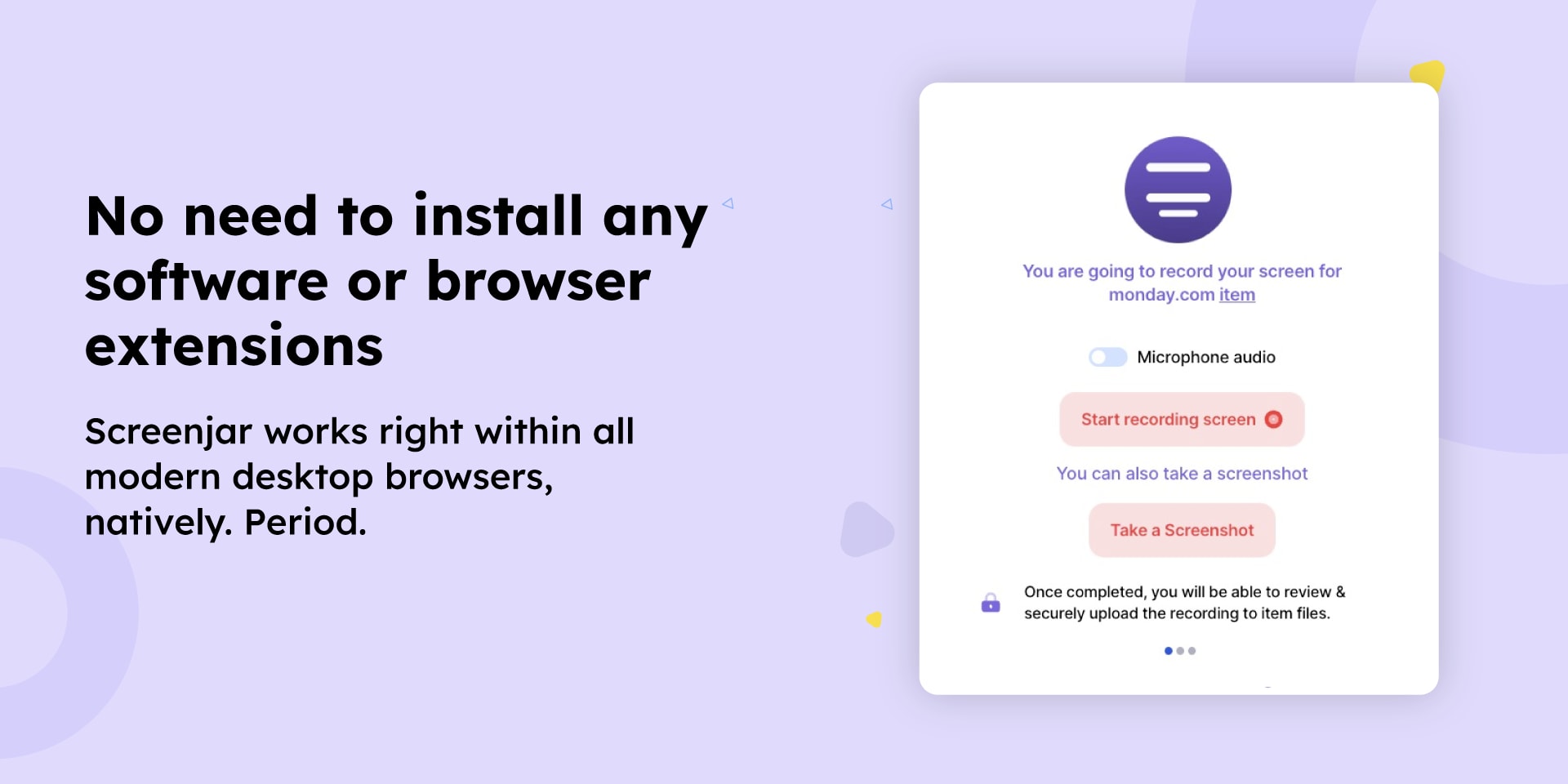 No need to install any software or browser extensions

Screenjar works right within all modern desktop browsers, natively. Period.

You are going to record your screen for monday.com item

Microphone audio

Start recording screen

You can also take a screenshot

Take a Screenshot

Once completed, you will be able to review & securely upload the recording to item files.